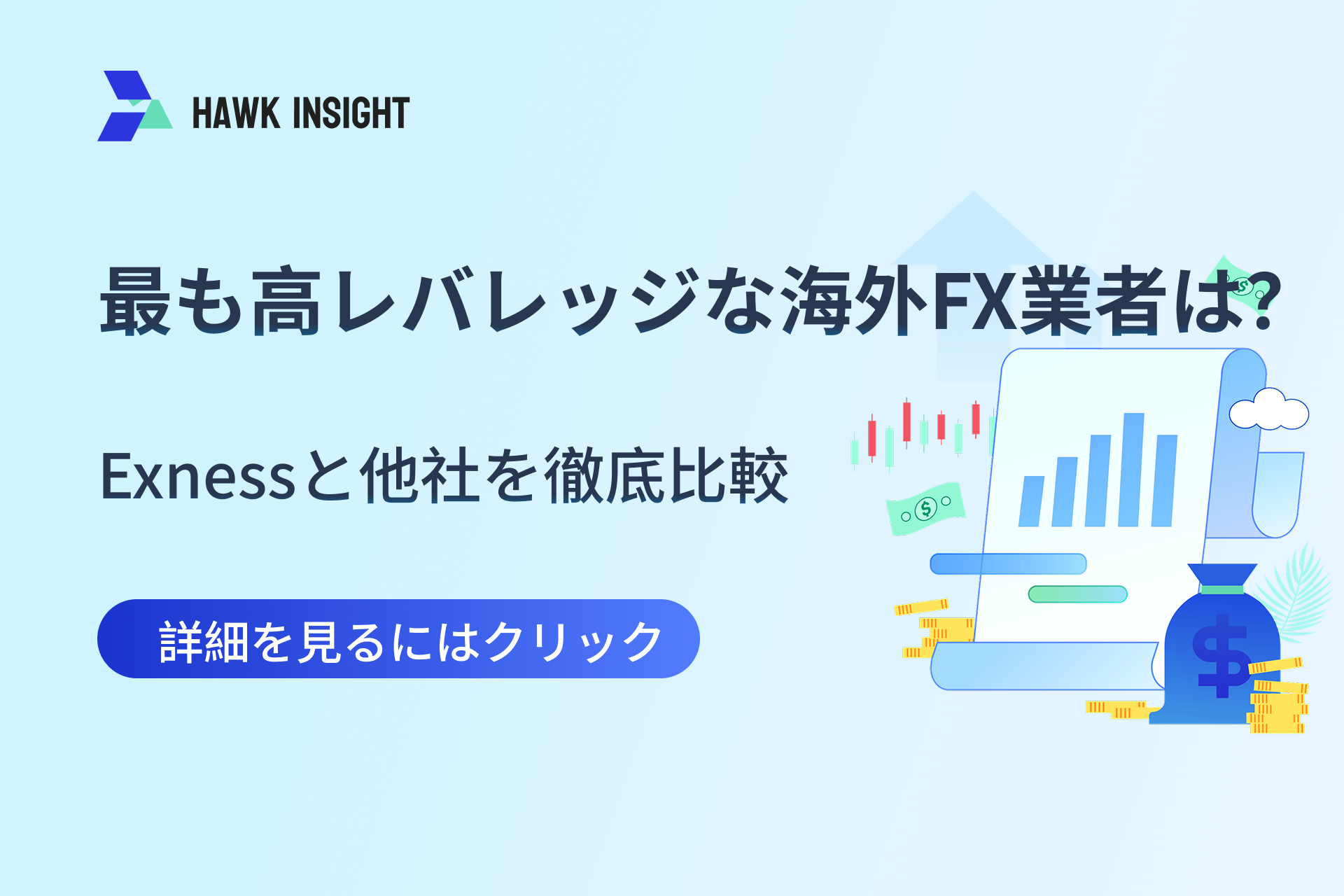 HAWK INSIGHT

最も高レバレッジな海外FX業者は?

Exnessと他社を徹底比較

詳細を見るにはクリック